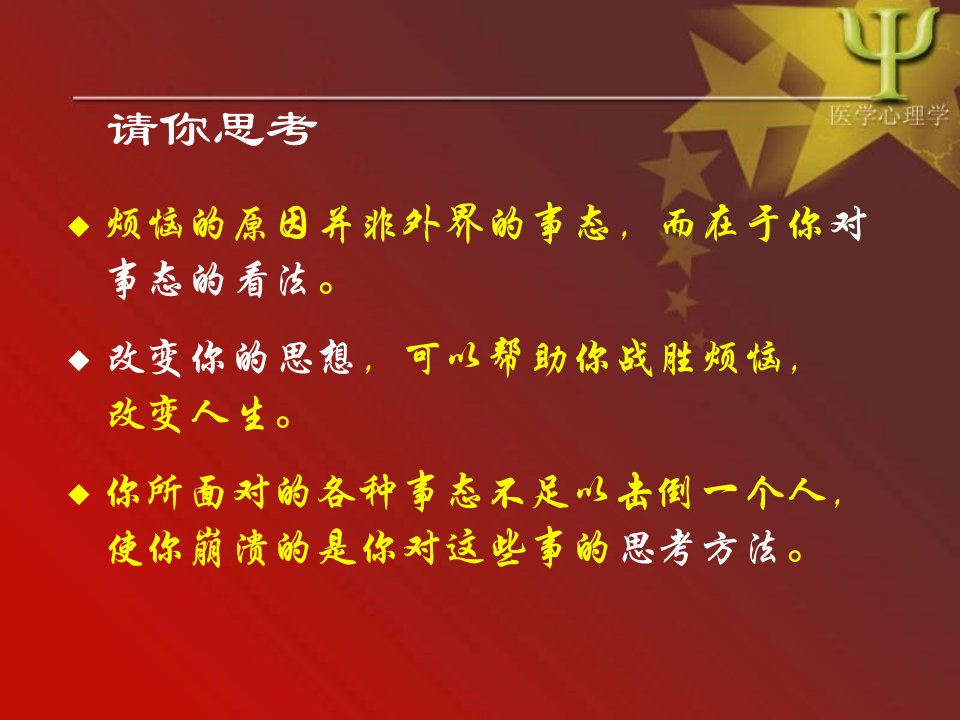 Ψ
医学心理学

请你思考

◆ 烦恼的原因并非外界的事态，而在于你对事态的看法。

◆ 改变你的思想，可以帮助你战胜烦恼，改变人生。

◆ 你所面对的各种事态不足以击倒一个人，使你崩溃的是你对这些事的思考方法。